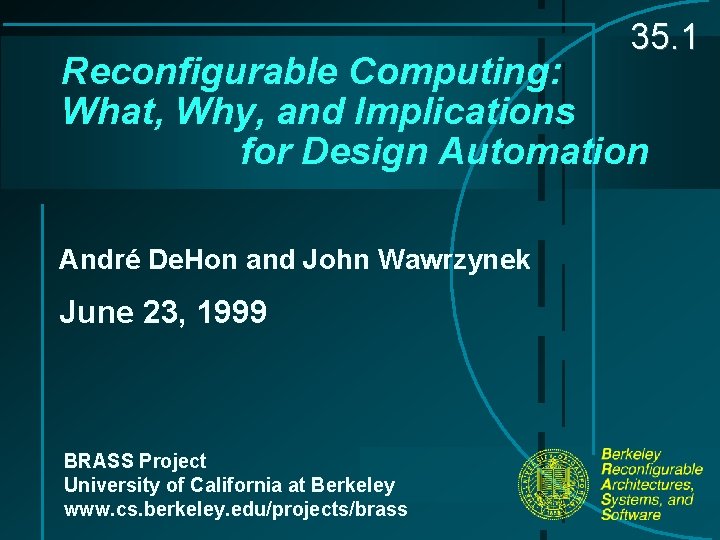 35.1

Reconfigurable Computing: What, Why, and Implications for Design Automation

André DeHon and John Wawrzynek

June 23, 1999

BRASS Project
University of California at Berkeley
www.cs.berkeley.edu/projects/brass

Berkeley Reconfigurable Architectures, Systems, and Software